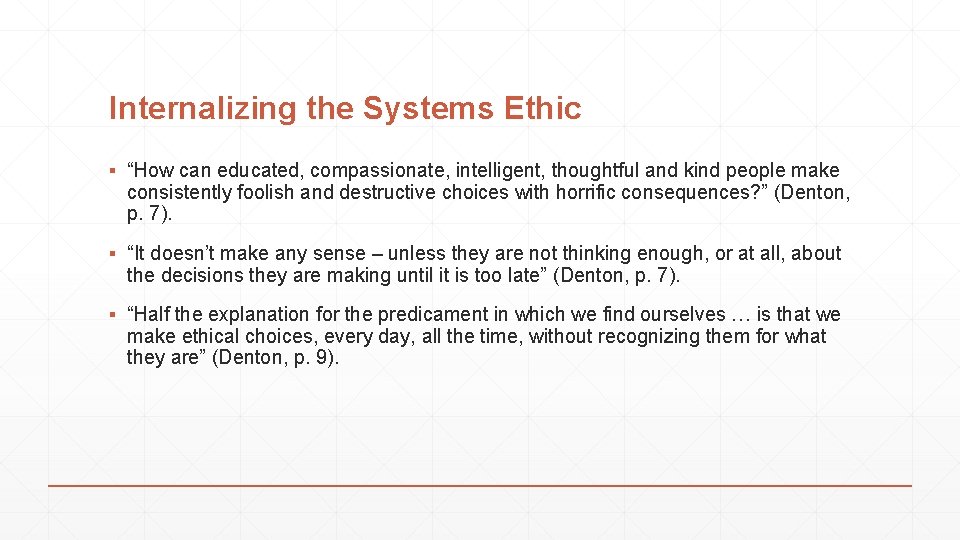 Internalizing the Systems Ethic

▪ “How can educated, compassionate, intelligent, thoughtful and kind people make consistently foolish and destructive choices with horrific consequences?” (Denton, p. 7).

▪ “It doesn’t make any sense – unless they are not thinking enough, or at all, about the decisions they are making until it is too late” (Denton, p. 7).

▪ “Half the explanation for the predicament in which we find ourselves … is that we make ethical choices, every day, all the time, without recognizing them for what they are” (Denton, p. 9).